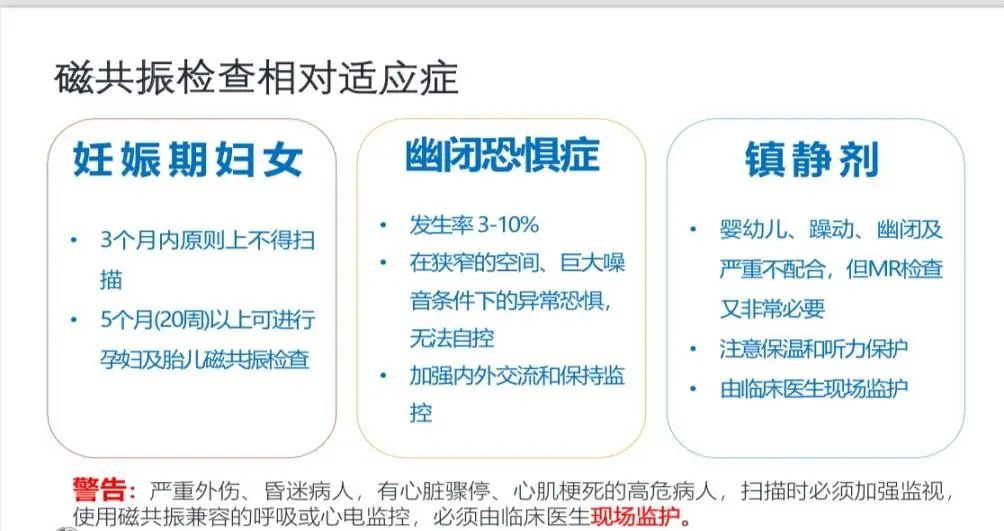 磁共振检查相对适应症

妊娠期妇女

• 3个月内原则上不得扫描
• 5个月(20周)以上可进行孕妇及胎儿磁共振检查

幽闭恐惧症

• 发生率 3-10%
• 在狭窄的空间、巨大噪音条件下的异常恐惧，无法自控
• 加强内外交流和保持监控

镇静剂

• 婴幼儿、躁动、幽闭及严重不配合，但MR检查又非常必要
• 注意保温和听力保护
• 由临床医生现场监护

警告：严重外伤、昏迷病人，有心脏骤停、心肌梗死的高危病人，扫描时必须加强监视，使用磁共振兼容的呼吸或心电监控，必须由临床医生现场监护。